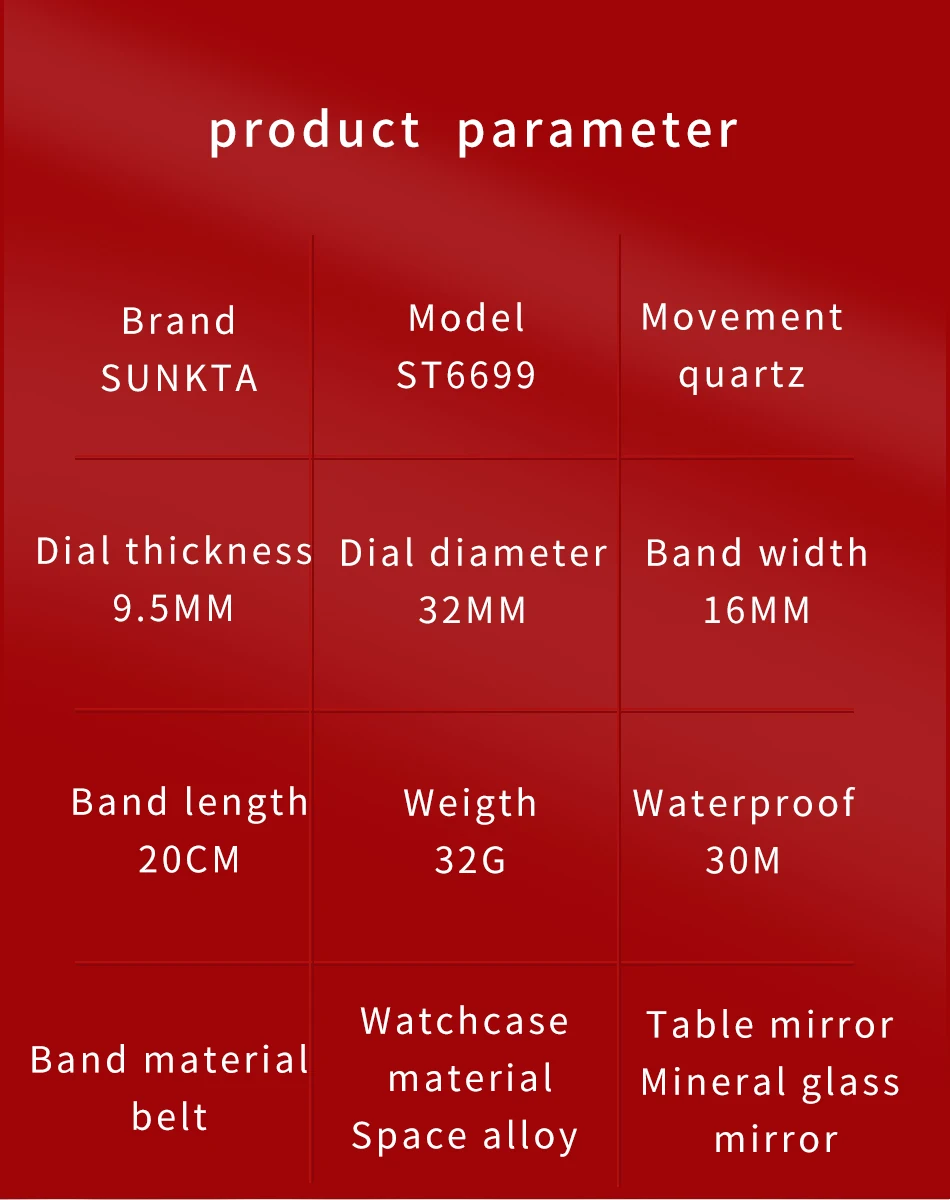 product parameter

| Brand SUNKTA | Model ST6699 | Movement quartz |
|---|---|---|
| Dial thickness 9.5MM | Dial diameter 32MM | Band width 16MM |
| Band length 20CM | Weigth 32G | Waterproof 30M |
| Band material belt | Watchcase material Space alloy | Table mirror Mineral glass mirror |